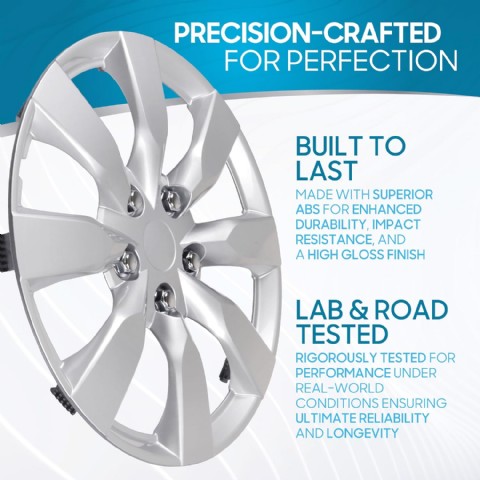 PRECISION-CRAFTED
FOR PERFECTION

BUILT TO LAST

MADE WITH SUPERIOR ABS FOR ENHANCED DURABILITY, IMPACT RESISTANCE, AND A HIGH GLOSS FINISH

LAB & ROAD TESTED

RIGOROUSLY TESTED FOR PERFORMANCE UNDER REAL-WORLD CONDITIONS ENSURING ULTIMATE RELIABILITY AND LONGEVITY